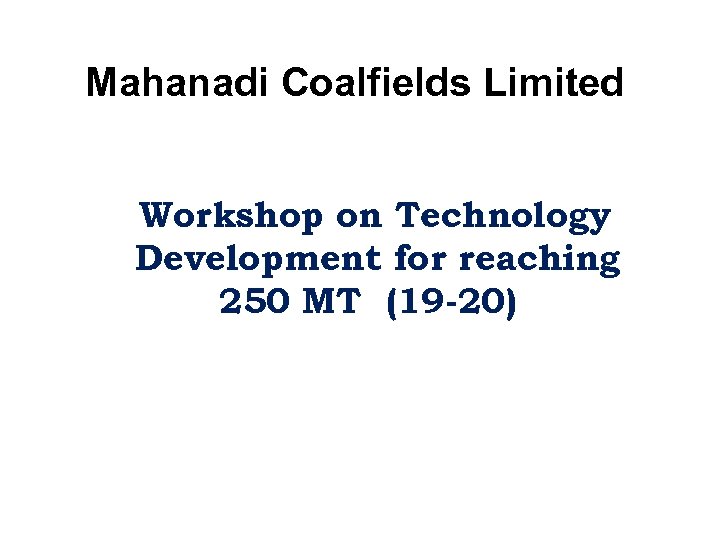 Mahanadi Coalfields Limited

Workshop on Technology Development for reaching 250 MT (19-20)